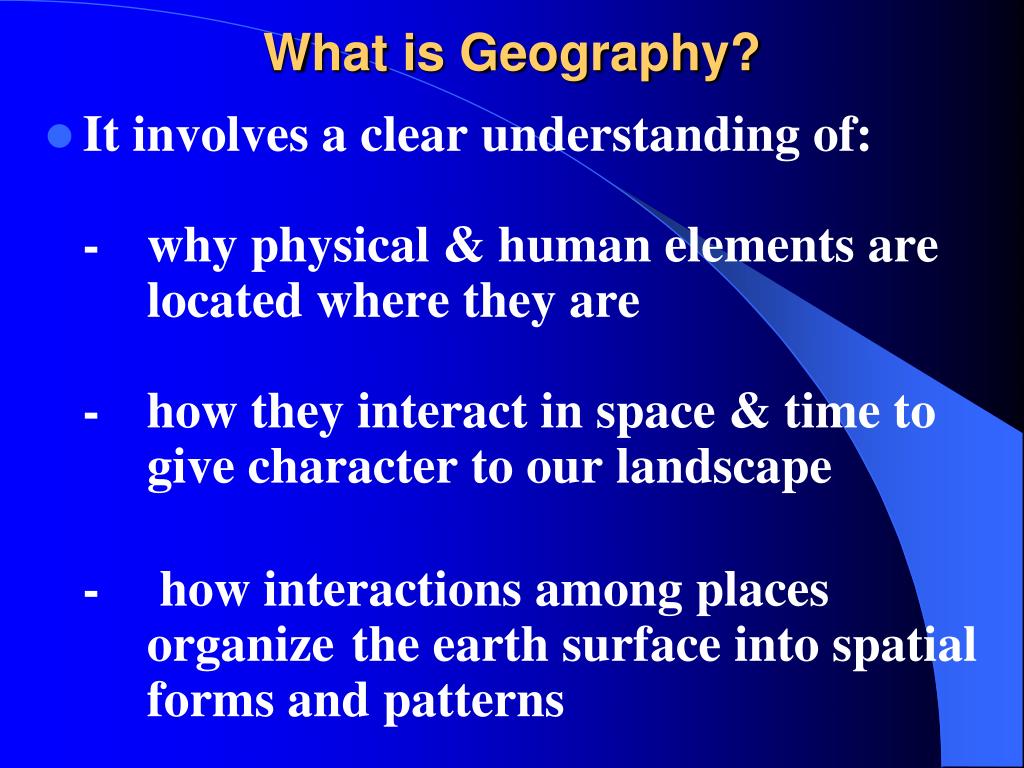 What is Geography?

It involves a clear understanding of:

- why physical & human elements are located where they are

- how they interact in space & time to give character to our landscape

- how interactions among places organize the earth surface into spatial forms and patterns